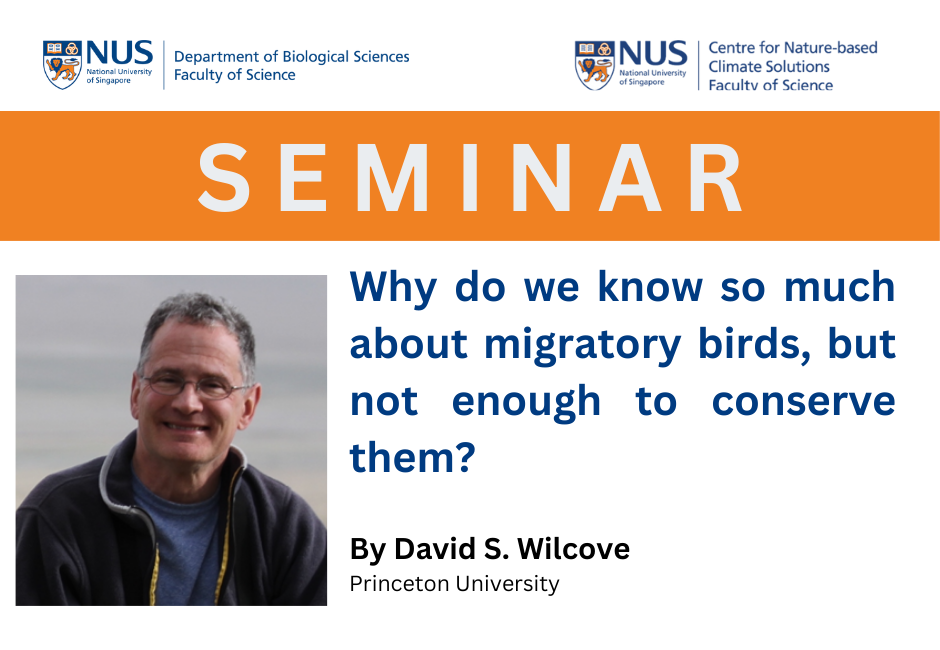 NUS National University of Singapore
Department of Biological Sciences
Faculty of Science

NUS National University of Singapore
Centre for Nature-based Climate Solutions
Faculty of Science

SEMINAR

Why do we know so much about migratory birds, but not enough to conserve them?

By David S. Wilcove
Princeton University